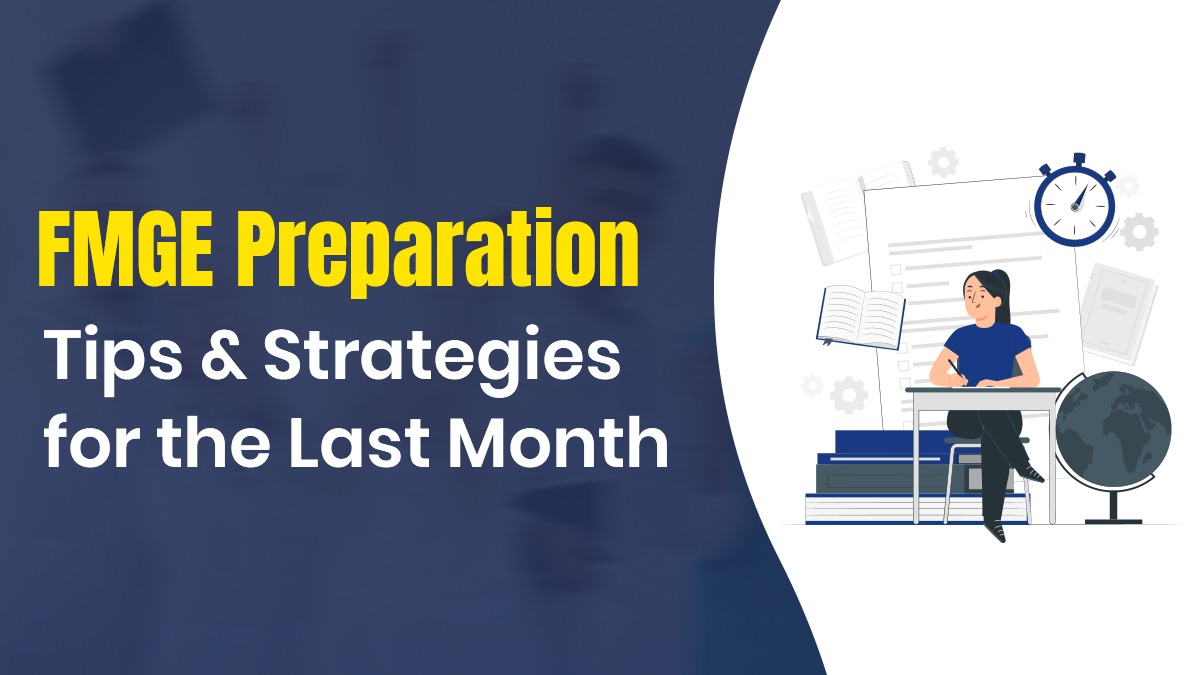 FMGE Preparation
Tips & Strategies for the Last Month